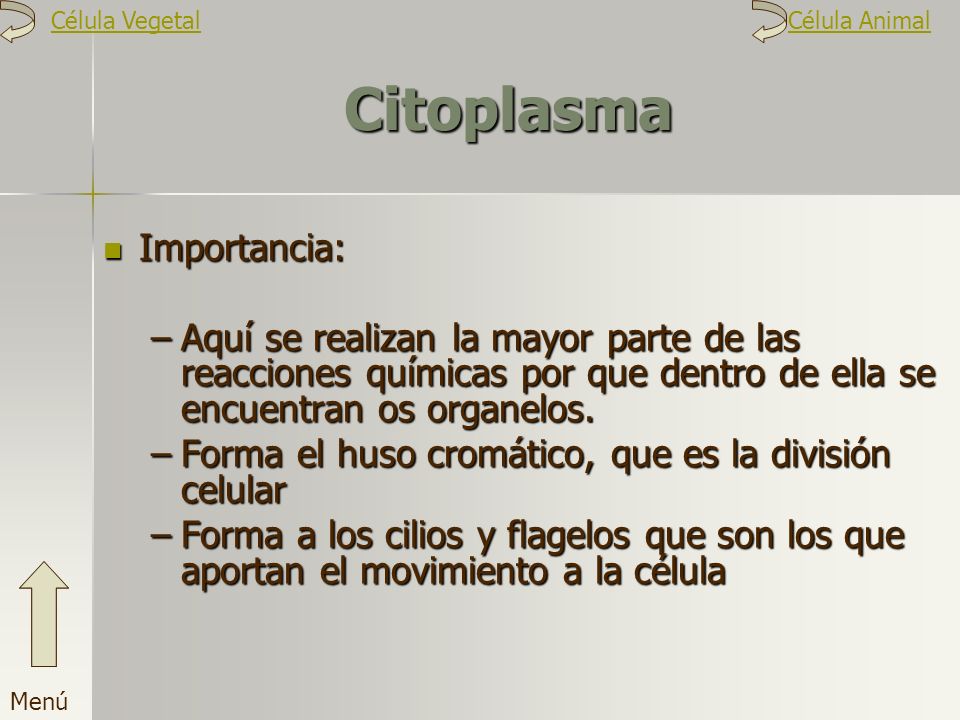 Célula Vegetal

Célula Animal

Citoplasma

Importancia:

– Aquí se realizan la mayor parte de las reacciones químicas por que dentro de ella se encuentran os organelos.

– Forma el huso cromático, que es la división celular

– Forma a los cilios y flagelos que son los que aportan el movimiento a la célula

Menú